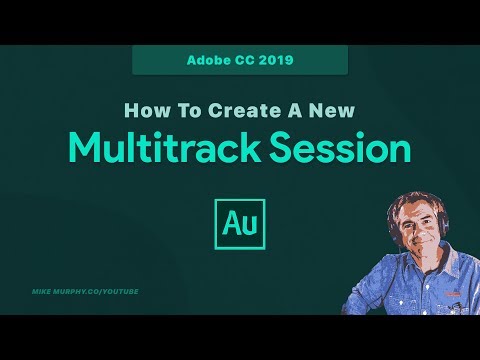 Adobe CC 2019

How To Create A New

Multitrack Session

Au

MIKE MURPHY.CO/YOUTUBE